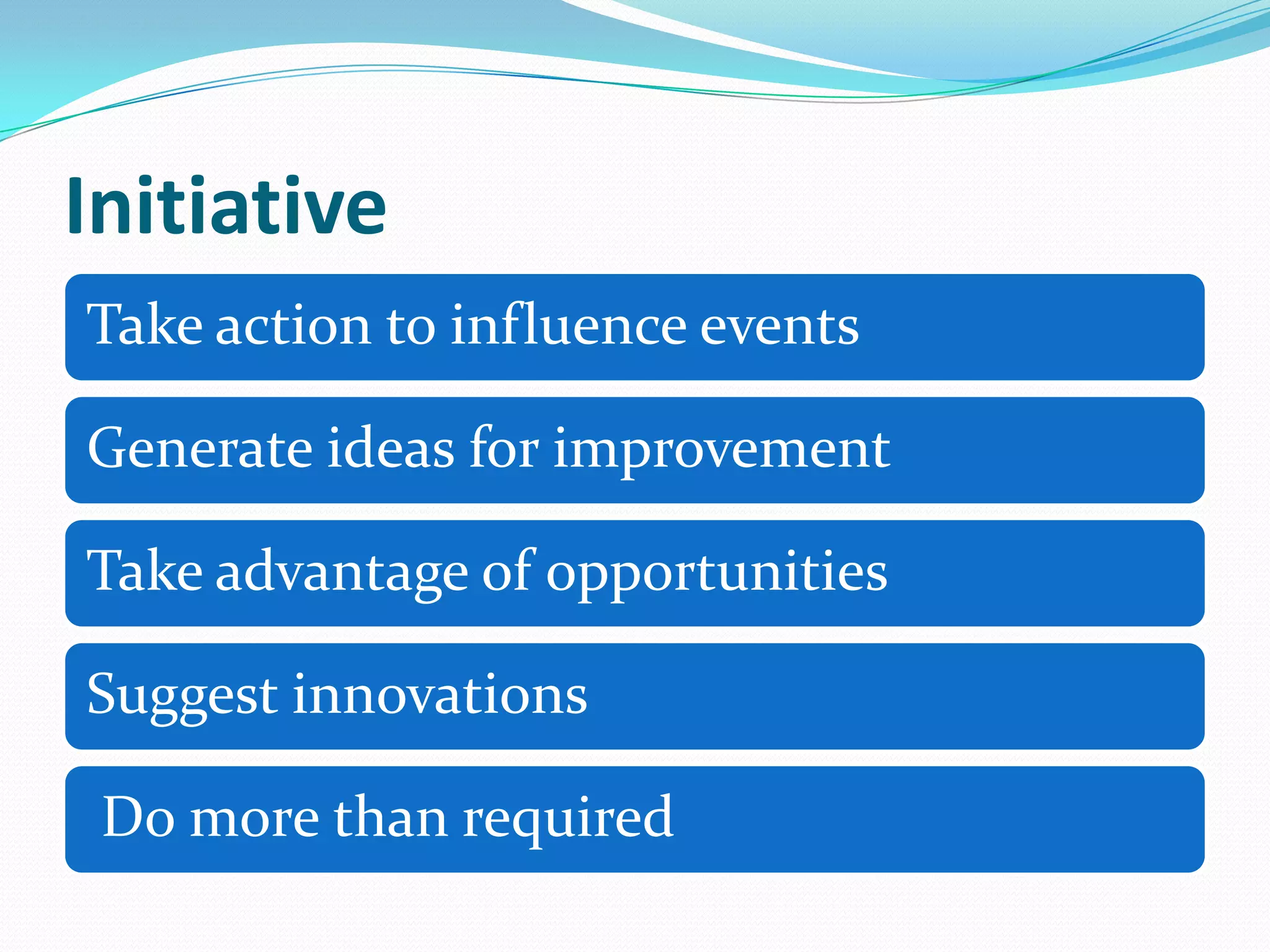 Initiative

Take action to influence events

Generate ideas for improvement

Take advantage of opportunities

Suggest innovations

Do more than required